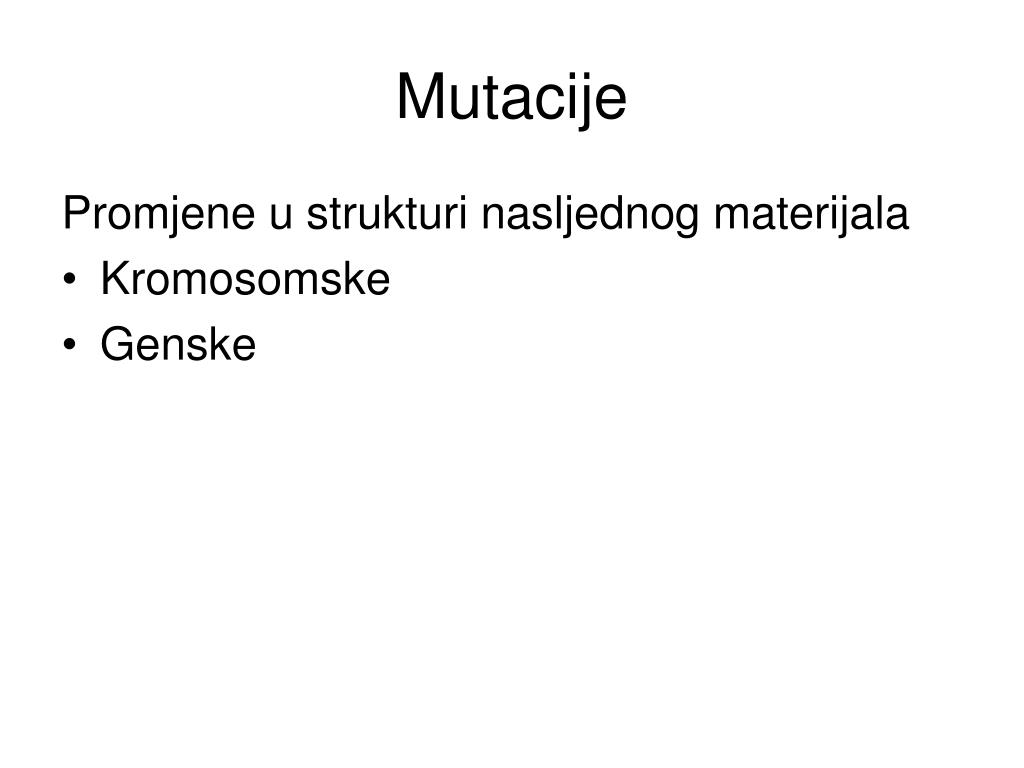 Mutacije

Promjene u strukturi nasljednog materijala
• Kromosomske
• Genske